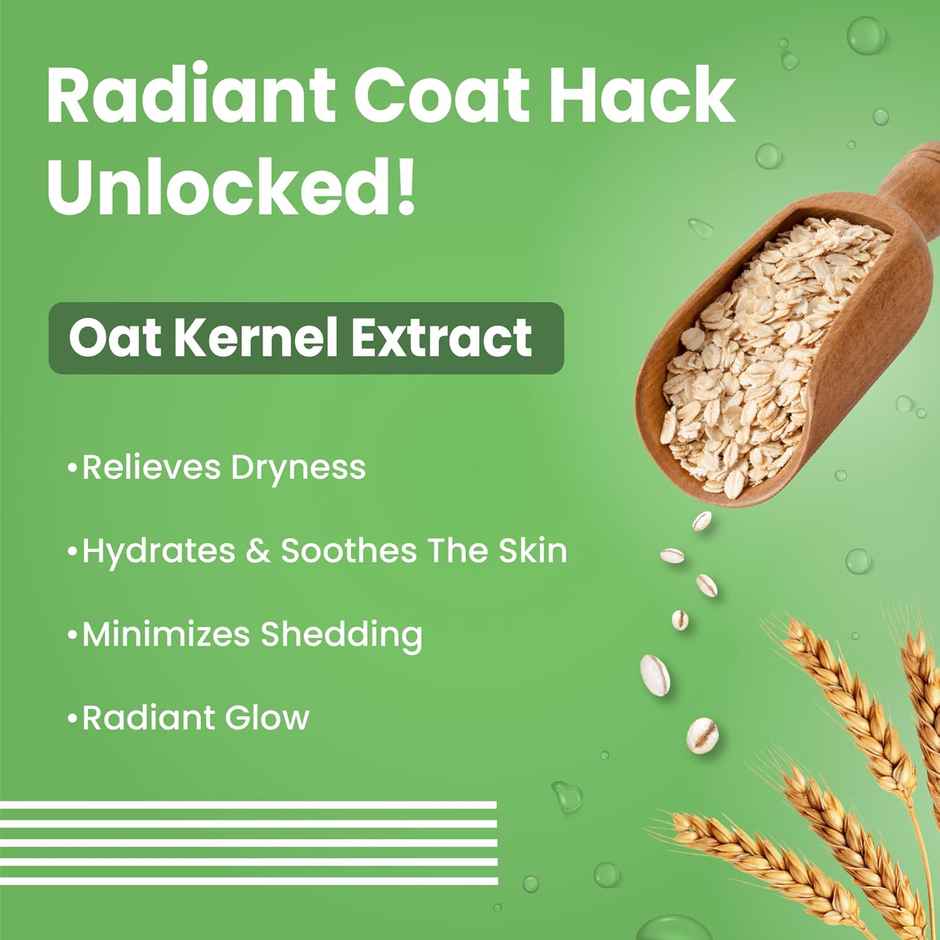 Radiant Coat Hack Unlocked!

Oat Kernel Extract

•Relieves Dryness

•Hydrates & Soothes The Skin

•Minimizes Shedding

•Radiant Glow